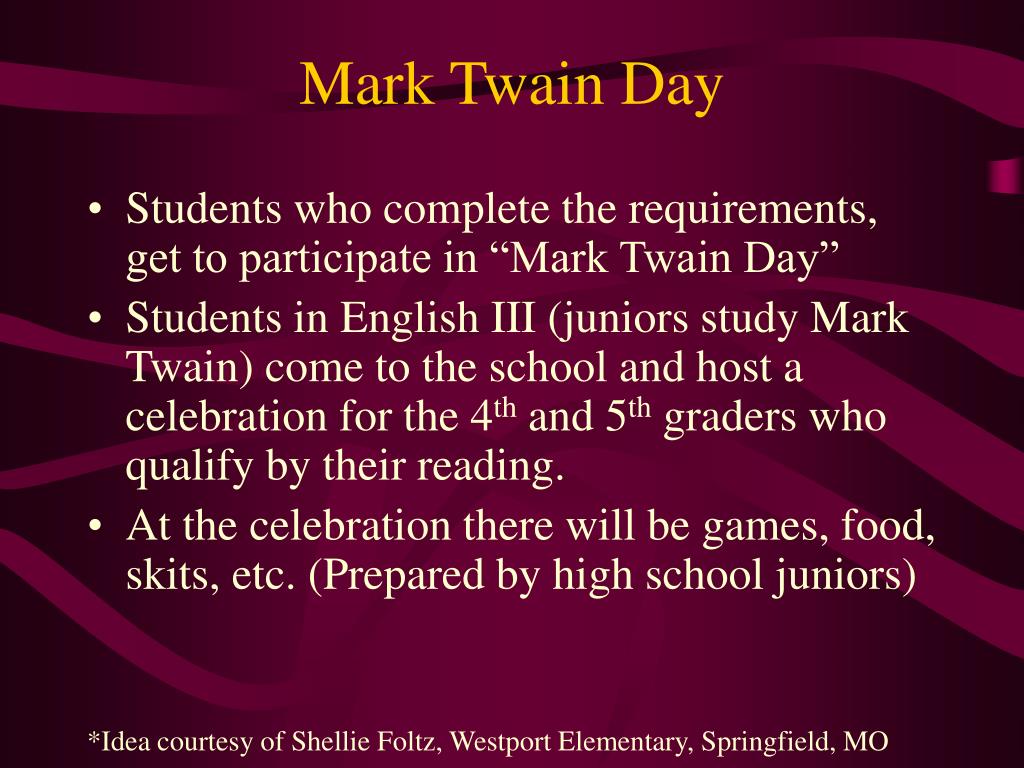 Mark Twain Day

• Students who complete the requirements, get to participate in “Mark Twain Day”
• Students in English III (juniors study Mark Twain) come to the school and host a celebration for the 4$^{th}$ and 5$^{th}$ graders who qualify by their reading.
• At the celebration there will be games, food, skits, etc. (Prepared by high school juniors)

*Idea courtesy of Shellie Foltz, Westport Elementary, Springfield, MO